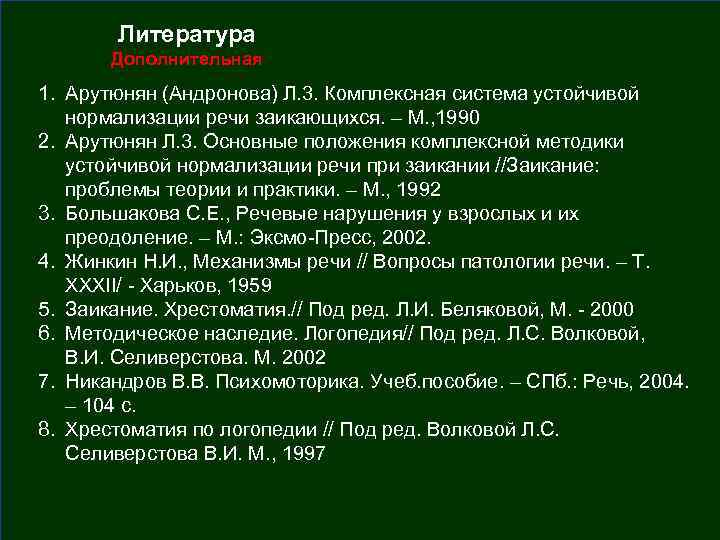 Литература
Дополнительная

1. Арутюнян (Андронова) Л.З. Комплексная система устойчивой нормализации речи заикающихся. – М.,1990
2. Арутюнян Л.З. Основные положения комплексной методики устойчивой нормализации речи при заикании //Заикание: проблемы теории и практики. – М., 1992
3. Большакова С.Е., Речевые нарушения у взрослых и их преодоление. – М.: Эксмо-Пресс, 2002.
4. Жинкин Н.И., Механизмы речи // Вопросы патологии речи. – Т. XXXII/ - Харьков, 1959
5. Заикание. Хрестоматия.// Под ред. Л.И. Беляковой, М. - 2000
6. Методическое наследие. Логопедия// Под ред. Л.С. Волковой, В.И. Селиверстова. М. 2002
7. Никандров В.В. Психомоторика. Учеб.пособие. – СПб.: Речь, 2004. – 104 с.
8. Хрестоматия по логопедии // Под ред. Волковой Л.С. Селиверстова В.И. М., 1997